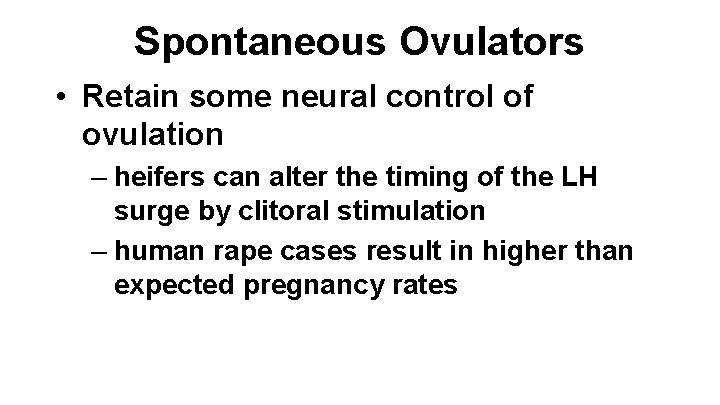 Spontaneous Ovulators

• Retain some neural control of ovulation

– heifers can alter the timing of the LH surge by clitoral stimulation

– human rape cases result in higher than expected pregnancy rates